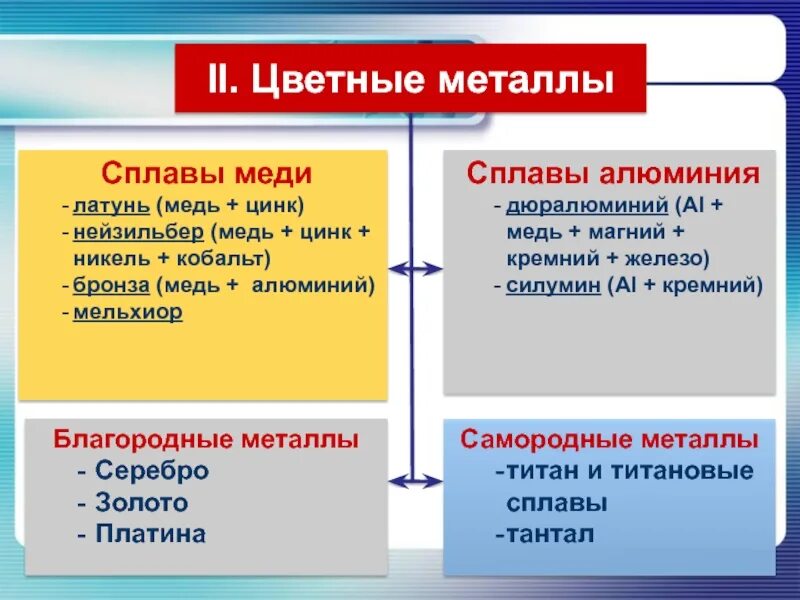 II. Цветные металлы

Сплавы меди
- латунь (медь + цинк)
- нейзильбер (медь + цинк + никель + кобальт)
- бронза (медь + алюминий)
- мельхиор

Сплавы алюминия
- дюралюминий (Al + медь + магний + кремний + железо)
- силумин (Al + кремний)

Благородные металлы
- Серебро
- Золото
- Платина

Самородные металлы
-титан и титановые сплавы
-тантал